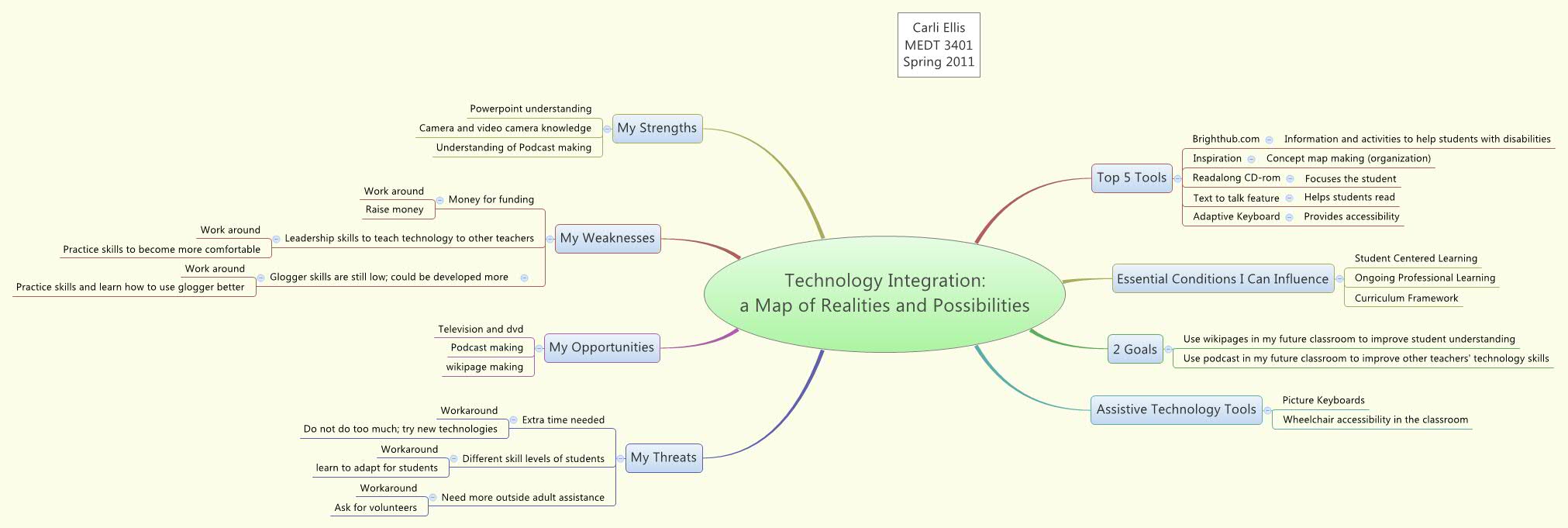 Carli Ellis
MEDT 3401
Spring 2011

Technology Integration:
a Map of Realities and Possibilities

My Strengths
Powerpoint understanding
Camera and video camera knowledge
Understanding of Podcast making

My Weaknesses
Money for funding
Work around
Raise money
Leadership skills to teach technology to other teachers
Work around
Practice skills to become more comfortable
Glogger skills are still low; could be developed more
Work around
Practice skills and learn how to use glogger better

My Opportunities
Television and dvd
Podcast making
wikipage making

My Threats
Extra time needed
Workaround
Do not do too much; try new technologies
Different skill levels of students
Workaround
learn to adapt for students
Need more outside adult assistance
Workaround
Ask for volunteers

Top 5 Tools
Brighthub.com
Information and activities to help students with disabilities
Inspiration
Concept map making (organization)
Readalong CD-rom
Focuses the student
Text to talk feature
Helps students read
Adaptive Keyboard
Provides accessibility

Essential Conditions I Can Influence
Student Centered Learning
Ongoing Professional Learning
Curriculum Framework

2 Goals
Use wikipages in my future classroom to improve student understanding
Use podcast in my future classroom to improve other teachers' technology skills

Assistive Technology Tools
Picture Keyboards
Wheelchair accessibility in the classroom